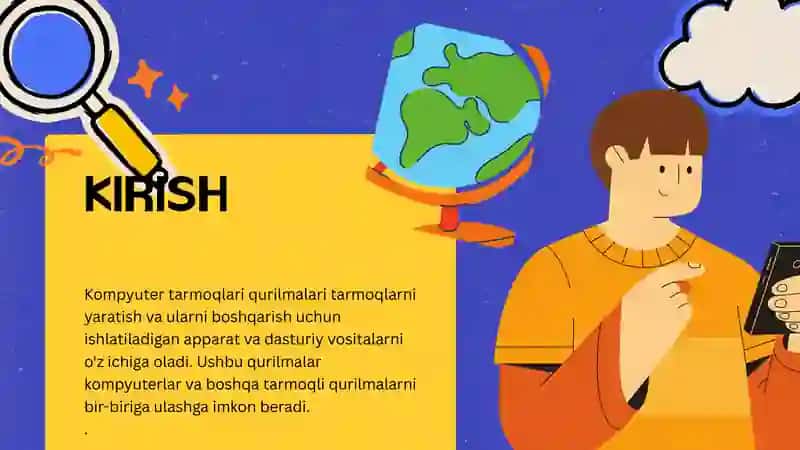 KIRISH

Kompyuter tarmoqlari qurilmalari tarmoqlarni yaratish va ularni boshqarish uchun ishlatiladigan apparat va dasturiy vositalarni o'z ichiga oladi. Ushbu qurilmalar kompyuterlar va boshqa tarmoqli qurilmalarni bir-biriga ulashga imkon beradi.
.